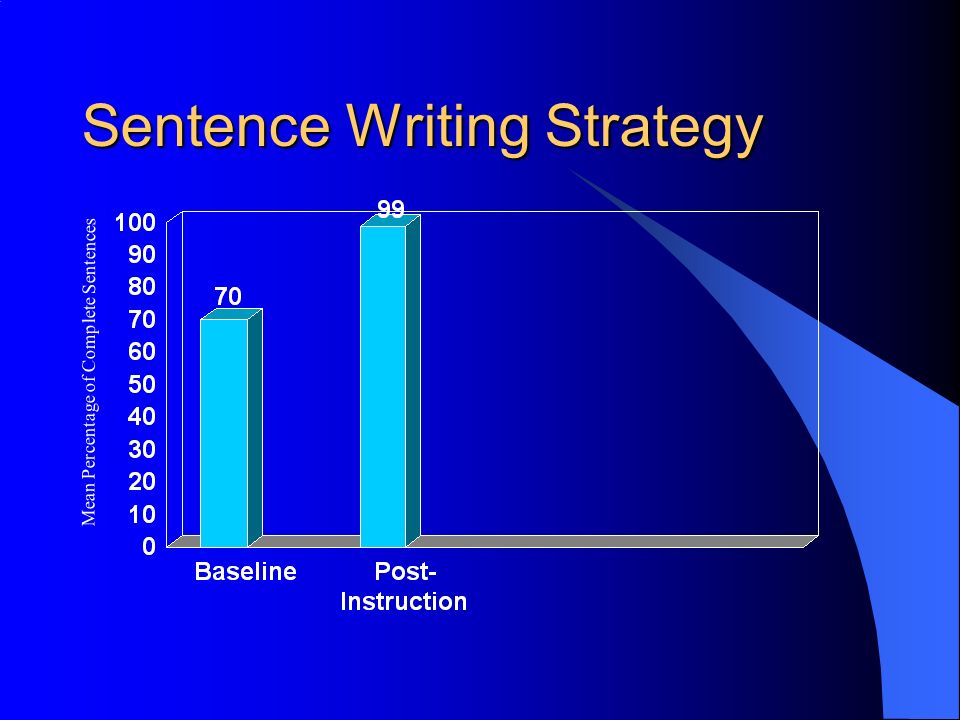 Sentence Writing Strategy

Mean Percentage of Complete Sentences

100
90
80
70
60
50
40
30
20
10
0

70
99

Baseline
Post-Instruction